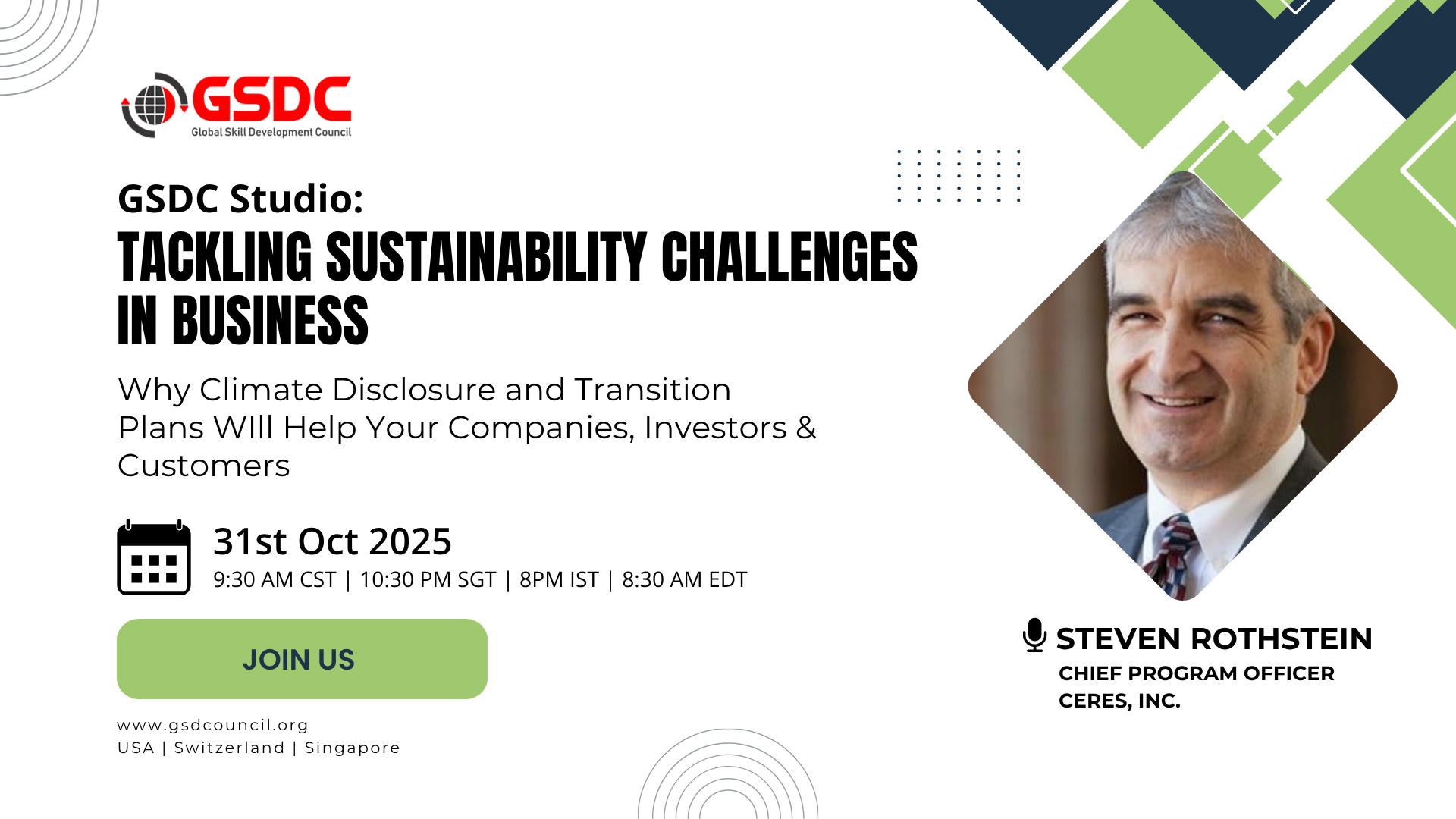 GSDC
Global Skill Development Council

GSDC Studio:
TACKLING SUSTAINABILITY CHALLENGES IN BUSINESS

Why Climate Disclosure and Transition Plans WIll Help Your Companies, Investors & Customers

31st Oct 2025
9:30 AM CST | 10:30 PM SGT | 8PM IST | 8:30 AM EDT

JOIN US

www.gsdcouncil.org
USA | Switzerland | Singapore

STEVEN ROTHSTEIN
CHIEF PROGRAM OFFICER
CERES, INC.